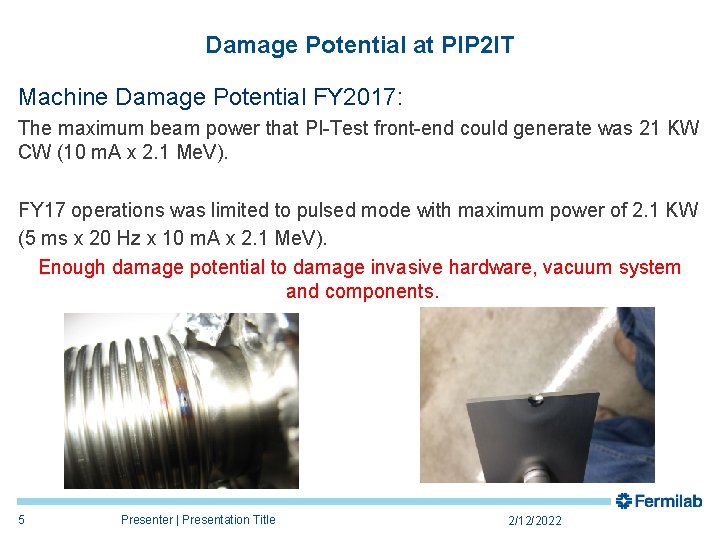 Damage Potential at PIP2IT

Machine Damage Potential FY2017:

The maximum beam power that PI-Test front-end could generate was 21 KW CW (10 mA x 2.1 MeV).

FY17 operations was limited to pulsed mode with maximum power of 2.1 KW (5 ms x 20 Hz x 10 mA x 2.1 MeV).

Enough damage potential to damage invasive hardware, vacuum system and components.

Fermilab

5 Presenter | Presentation Title 2/12/2022